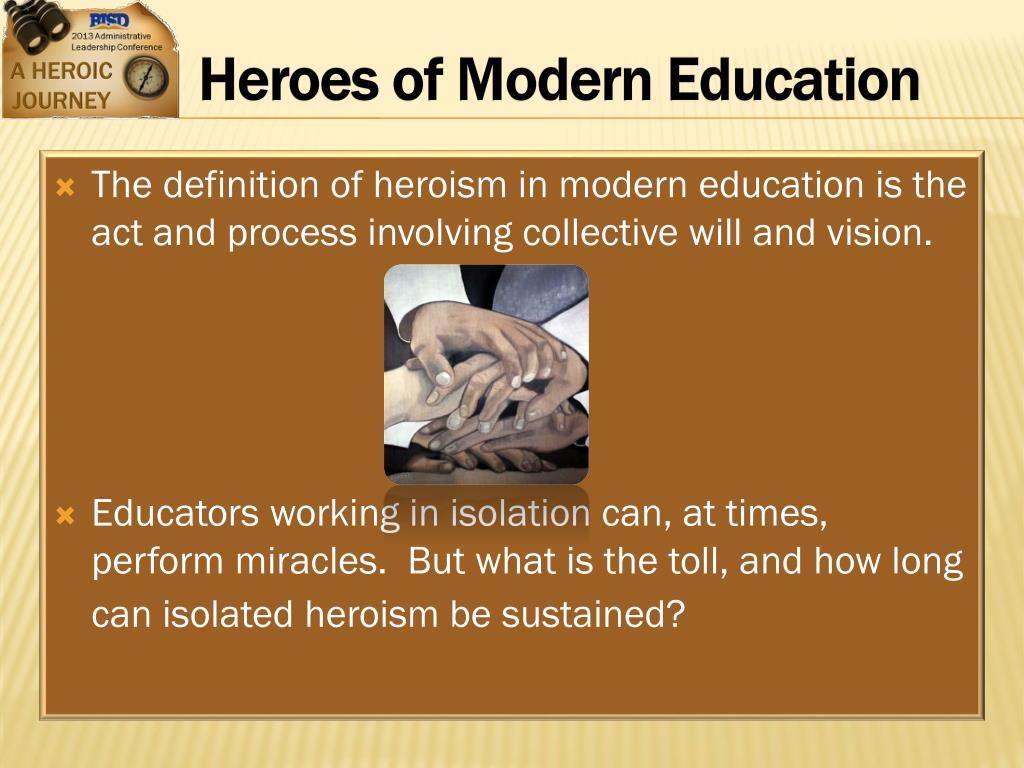 RISD
2013 Administrative Leadership Conference
A HEROIC JOURNEY

Heroes of Modern Education

The definition of heroism in modern education is the act and process involving collective will and vision.

Educators working in isolation can, at times, perform miracles. But what is the toll, and how long can isolated heroism be sustained?